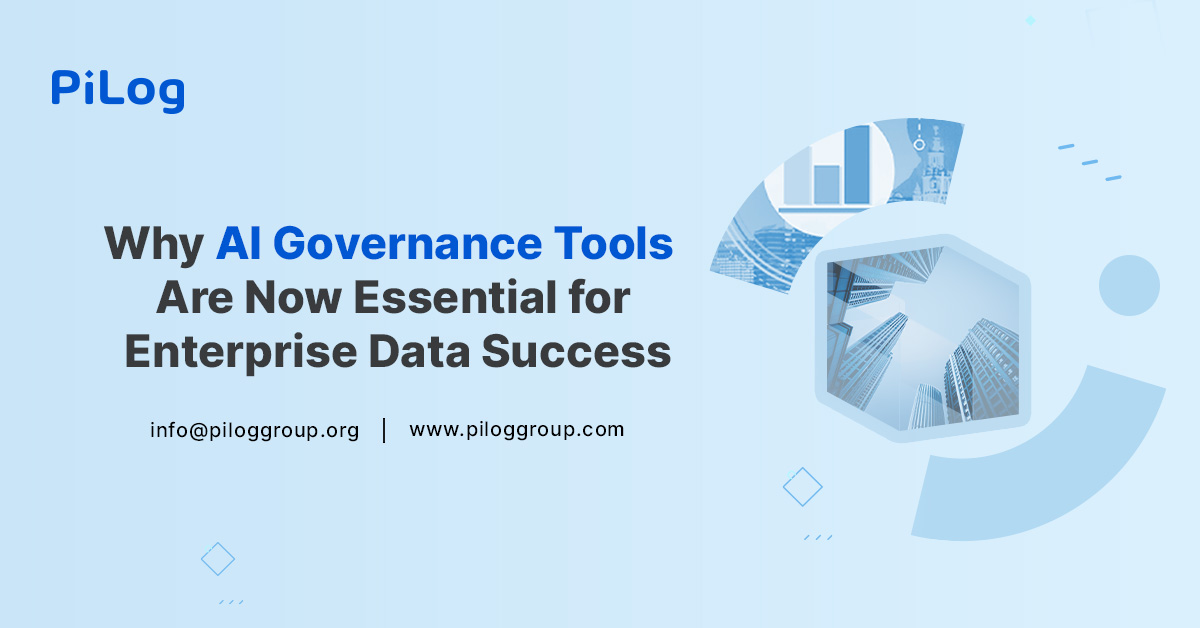 PiLog

Why AI Governance Tools Are Now Essential for Enterprise Data Success

info@piloggroup.org | www.piloggroup.com